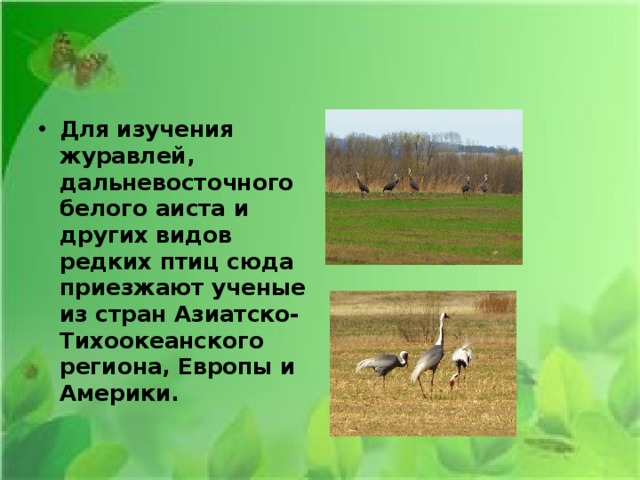 • Для изучения журавлей, дальневосточного белого аиста и других видов редких птиц сюда приезжают ученые из стран Азиатско-Тихоокеанского региона, Европы и Америки.